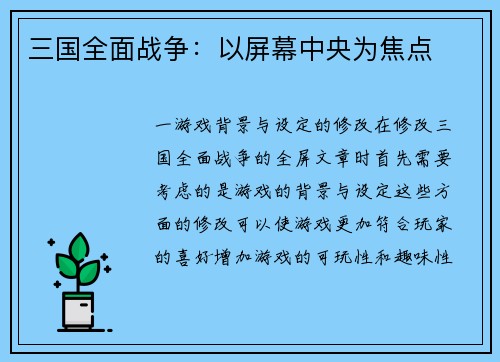 三国全面战争：以屏幕中央为焦点

一游戏背景与设定的修改在修改三国全面战争的全屏文章时首先需要考虑的是游戏的背景与设定这些方面的修改可以使游戏更加符合玩家的喜好增加游戏的可玩性和趣味性